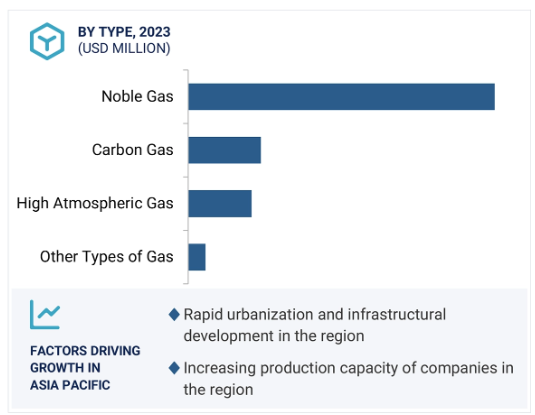 BY TYPE, 2023
(USD MILLION)

Noble Gas

Carbon Gas

High Atmospheric Gas

Other Types of Gas

FACTORS DRIVING GROWTH IN ASIA PACIFIC

◆ Rapid urbanization and infrastructural development in the region

◆ Increasing production capacity of companies in the region